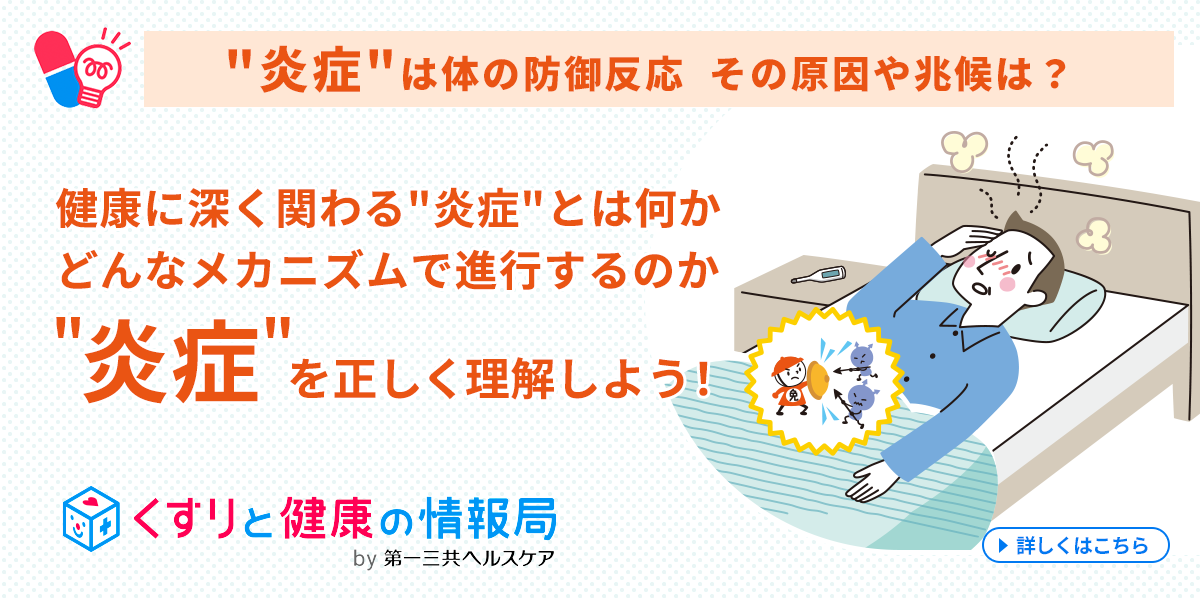 "炎症"は体の防御反応 その原因や兆候は？

健康に深く関わる"炎症"とは何か
どんなメカニズムで進行するのか
"炎症"を正しく理解しよう！

免

くすりと健康の情報局
by 第一三共ヘルスケア

詳しくはこちら